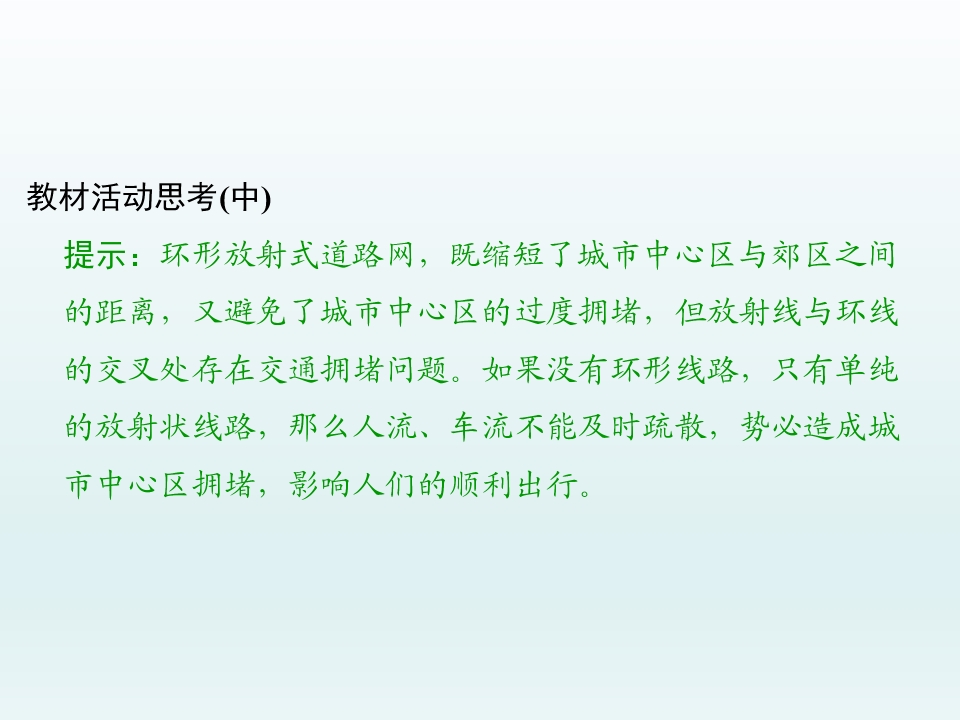 教材活动思考(中)

提示：环形放射式道路网，既缩短了城市中心区与郊区之间的距离，又避免了城市中心区的过度拥堵，但放射线与环线的交叉处存在交通拥堵问题。如果没有环形线路，只有单纯的放射状线路，那么人流、车流不能及时疏散，势必造成城市中心区拥堵，影响人们的顺利出行。